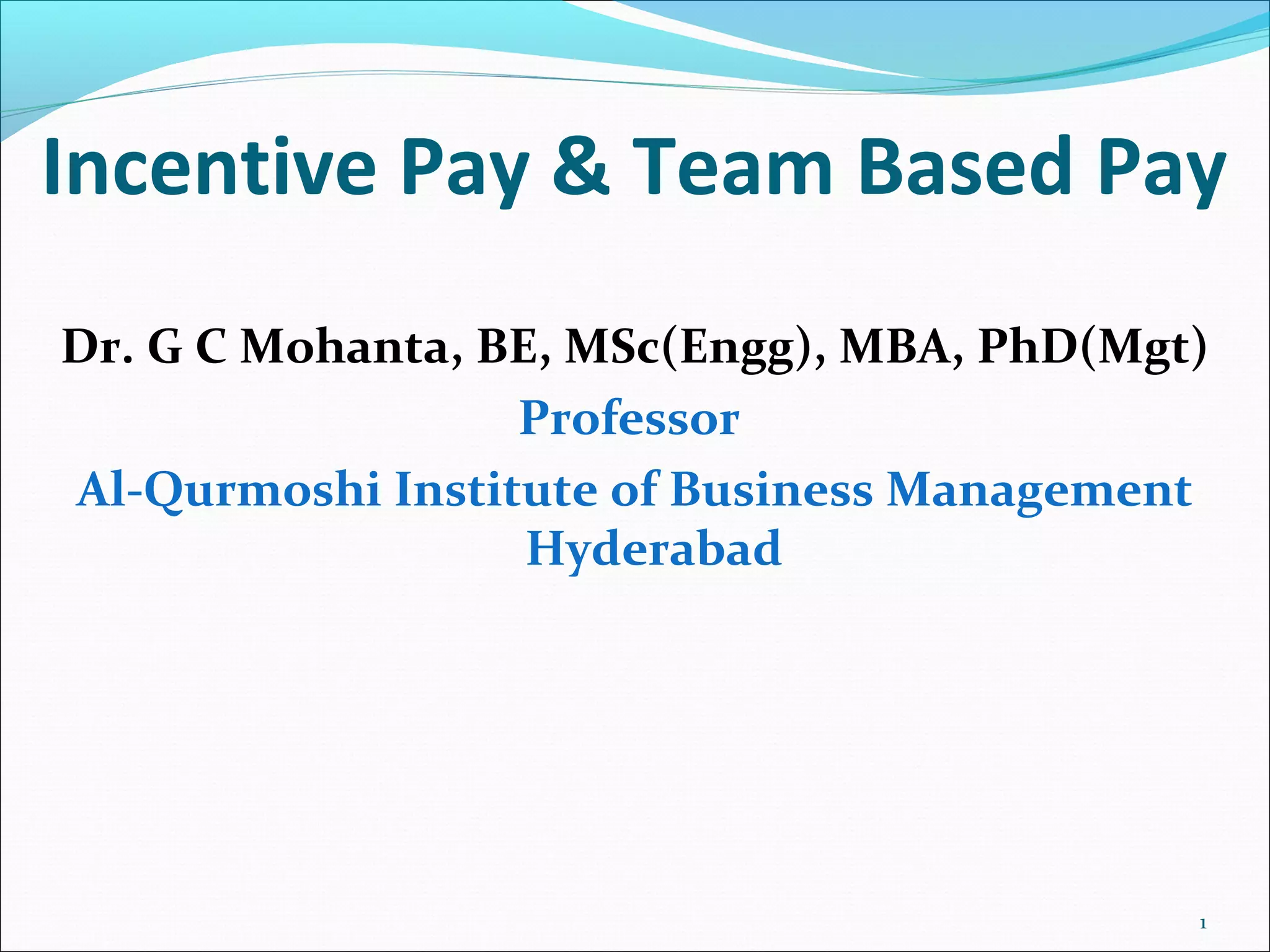 Incentive Pay & Team Based Pay

Dr. G C Mohanta, BE, MSc(Engg), MBA, PhD(Mgt)

Professor

Al-Qurmoshi Institute of Business Management Hyderabad

1